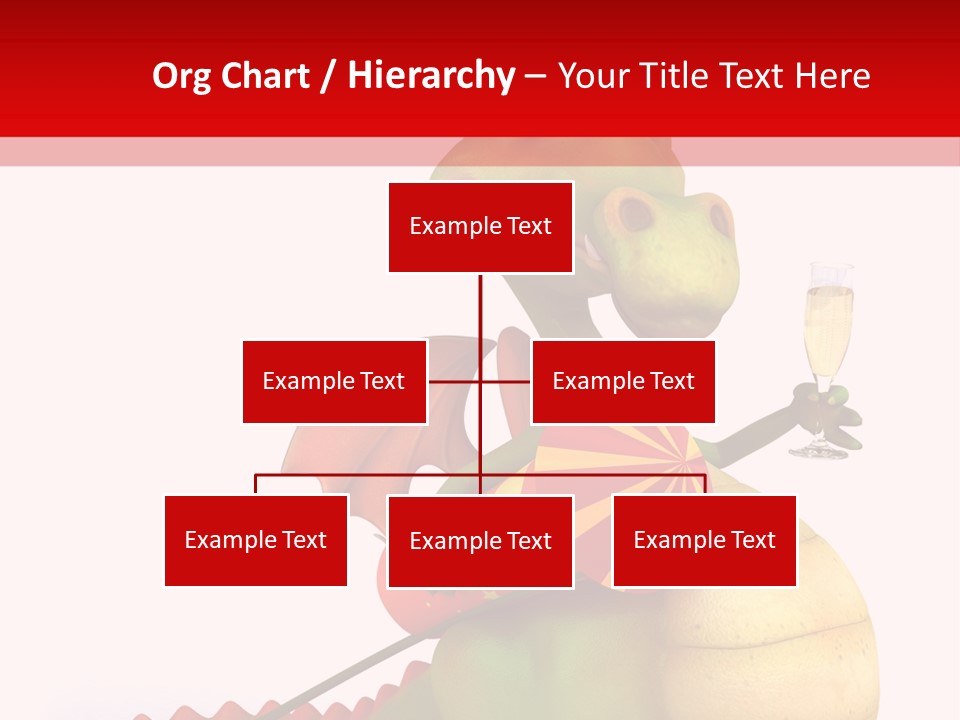 Org Chart / Hierarchy – Your Title Text Here

Example Text

Example Text

Example Text

Example Text

Example Text

Example Text